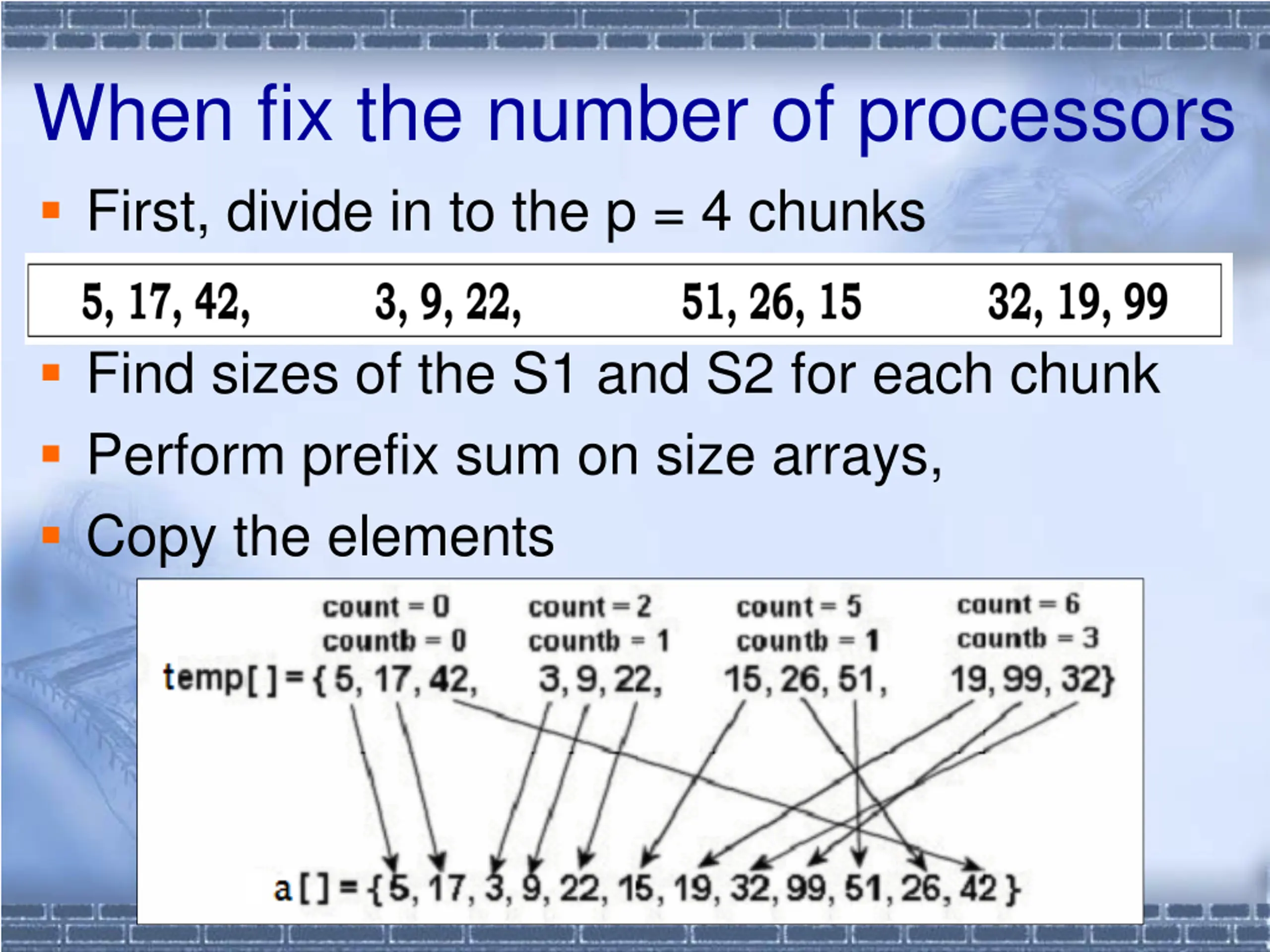 When fix the number of processors

First, divide in to the p = 4 chunks

5, 17, 42, 3, 9, 22, 51, 26, 15 32, 19, 99

Find sizes of the S1 and S2 for each chunk

Perform prefix sum on size arrays,

Copy the elements

count = 0
countb = 0

count = 2
countb = 1

count = 5
countb = 1

count = 6
countb = 3

temp[ ] = { 5, 17, 42, 3, 9, 22, 15, 26, 51, 19, 99, 32}

a [ ] = { 5, 17, 3, 9, 22, 15, 19, 32, 99, 51, 26, 42 }